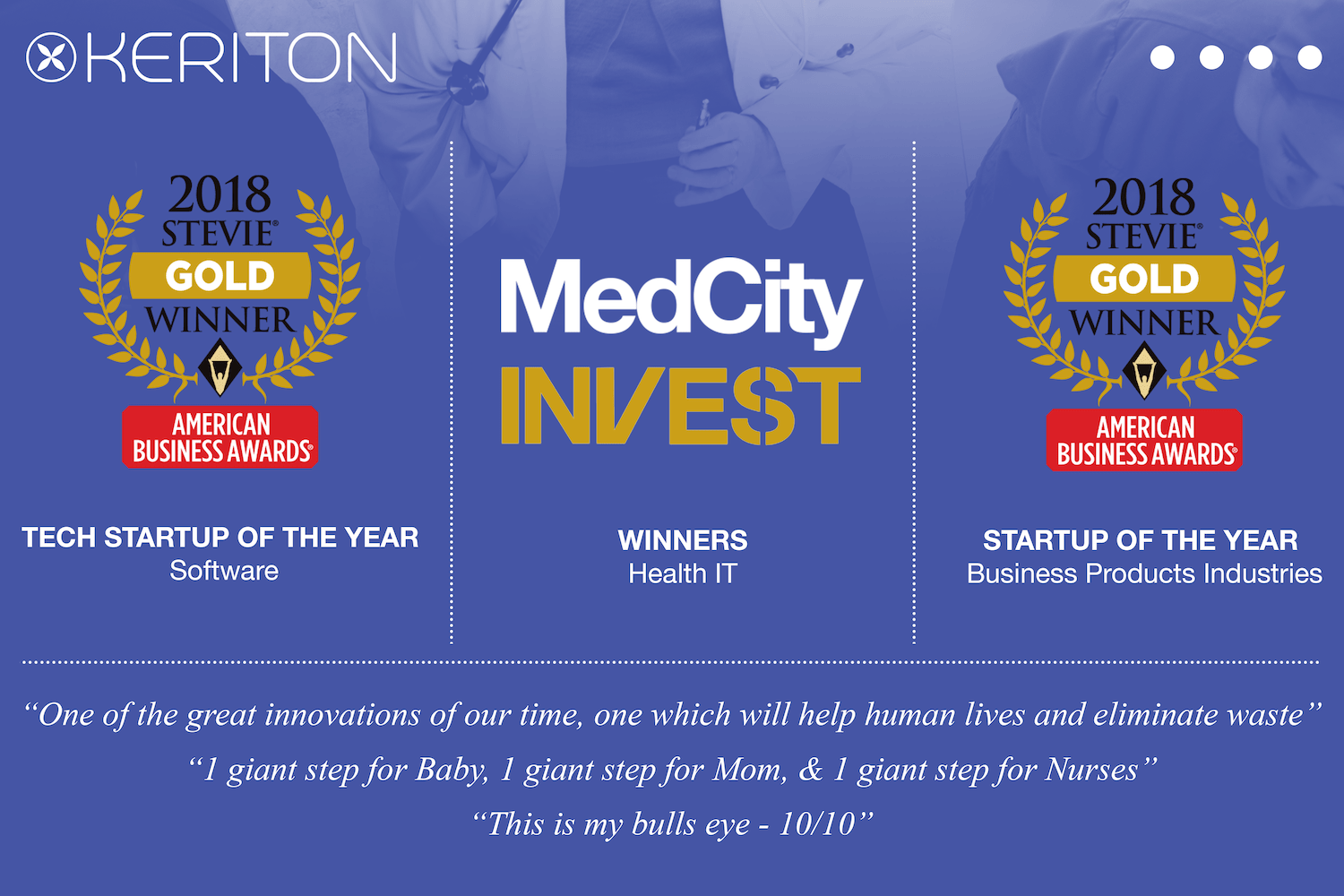 KERITON

2018 STEVIE® GOLD WINNER
AMERICAN BUSINESS AWARDS®

TECH STARTUP OF THE YEAR
Software

MedCity INVEST

WINNERS
Health IT

2018 STEVIE® GOLD WINNER
AMERICAN BUSINESS AWARDS®

STARTUP OF THE YEAR
Business Products Industries

“One of the great innovations of our time, one which will help human lives and eliminate waste”

“1 giant step for Baby, 1 giant step for Mom, & 1 giant step for Nurses”

“This is my bulls eye - 10/10”